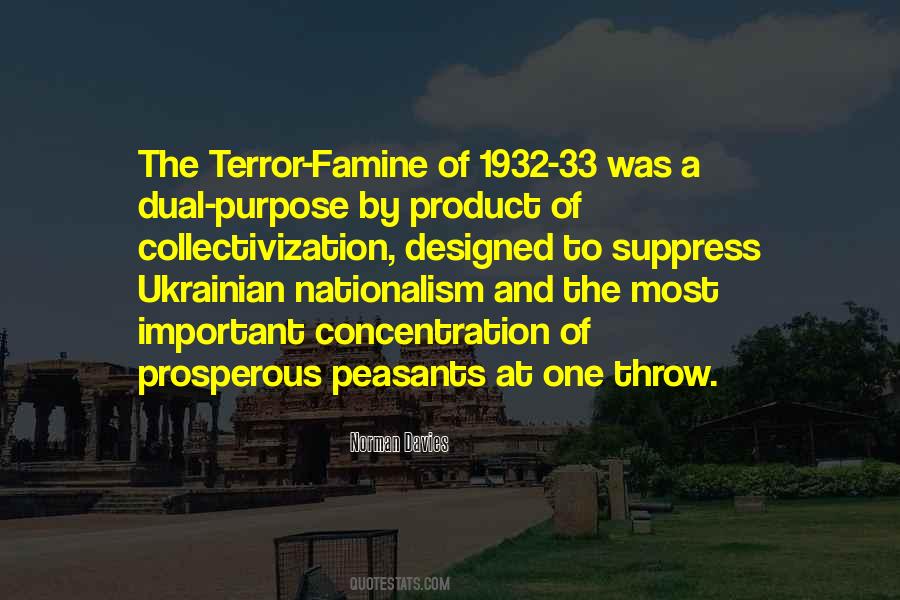 The Terror-Famine of 1932-33 was a dual-purpose by product of collectivization, designed to suppress Ukrainian nationalism and the most important concentration of prosperous peasants at one throw.

Norman Davies

QUOTESTATS.COM